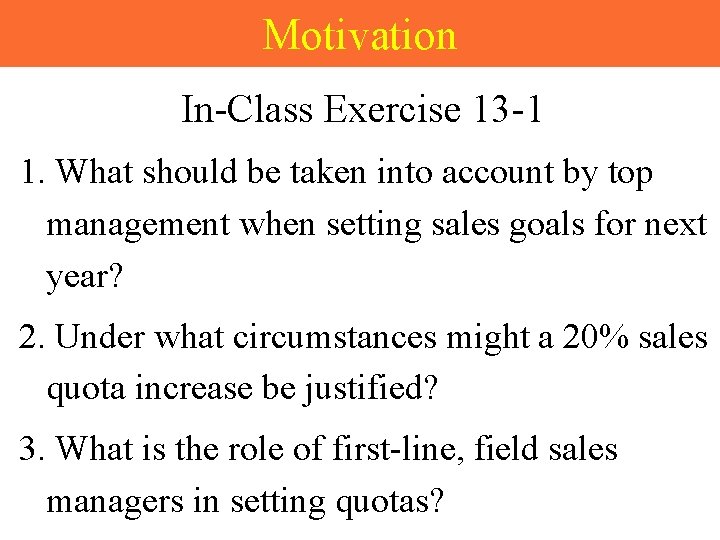 Motivation

In-Class Exercise 13-1

1. What should be taken into account by top management when setting sales goals for next year?

2. Under what circumstances might a 20% sales quota increase be justified?

3. What is the role of first-line, field sales managers in setting quotas?